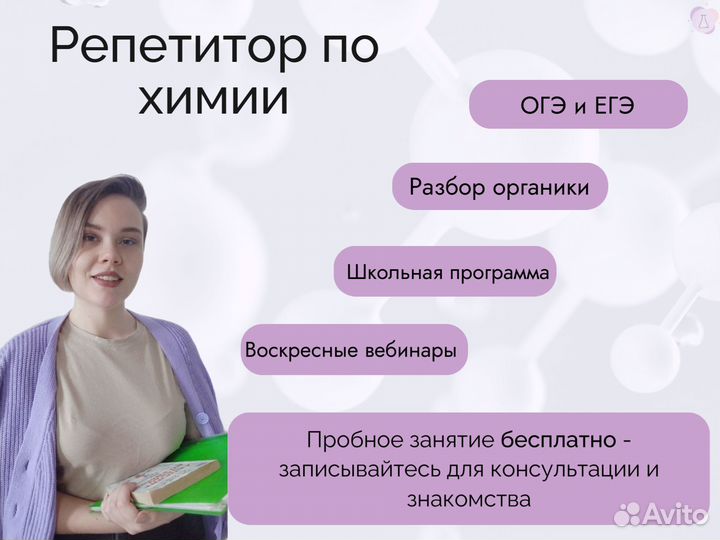 Репетитор по химии

ОГЭ и ЕГЭ

Разбор органики

Школьная программа

Воскресные вебинары

Пробное занятие бесплатно - записывайтесь для консультации и знакомства

Avito